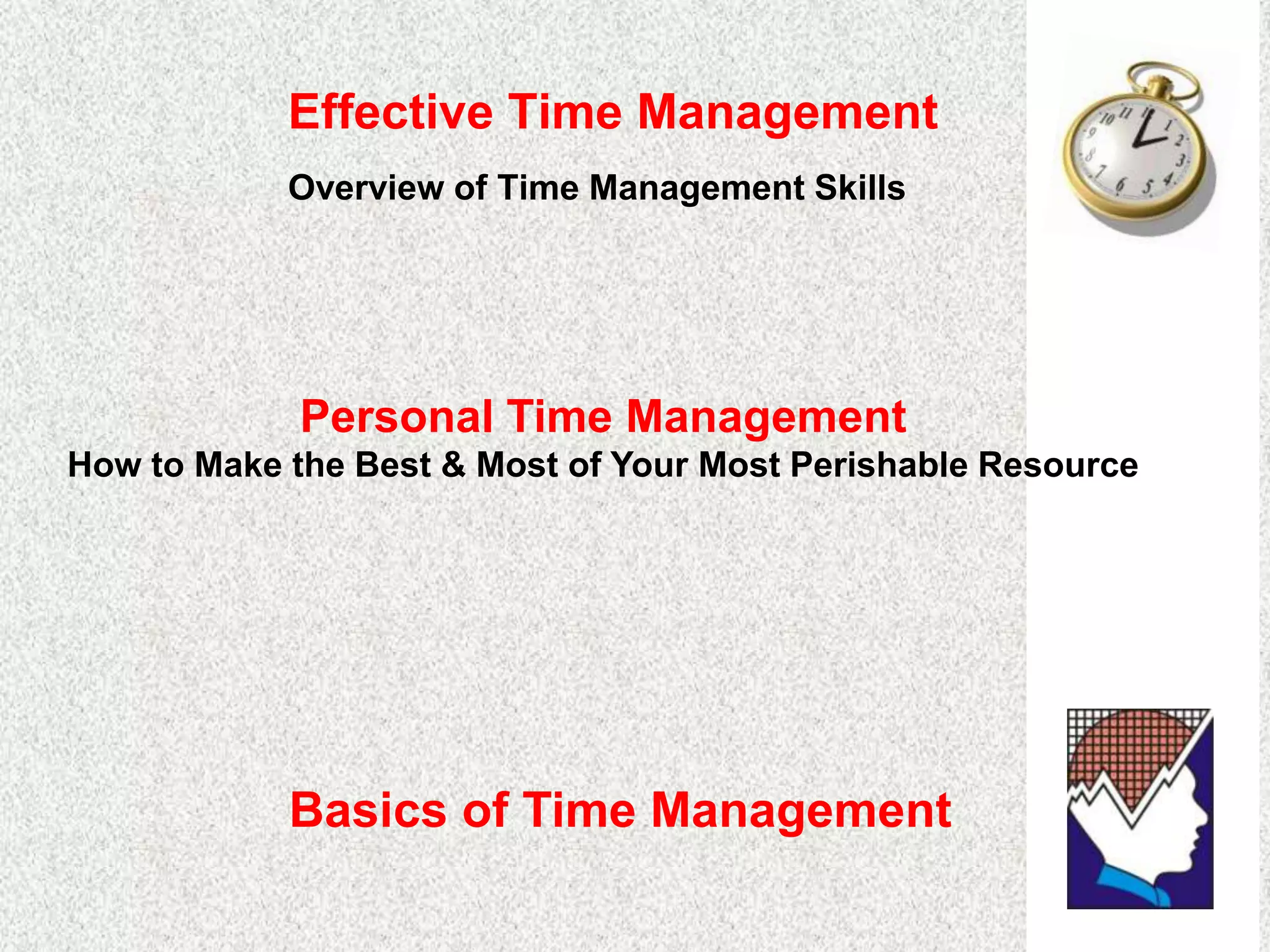 Effective Time Management

Overview of Time Management Skills

Personal Time Management

How to Make the Best & Most of Your Most Perishable Resource

Basics of Time Management